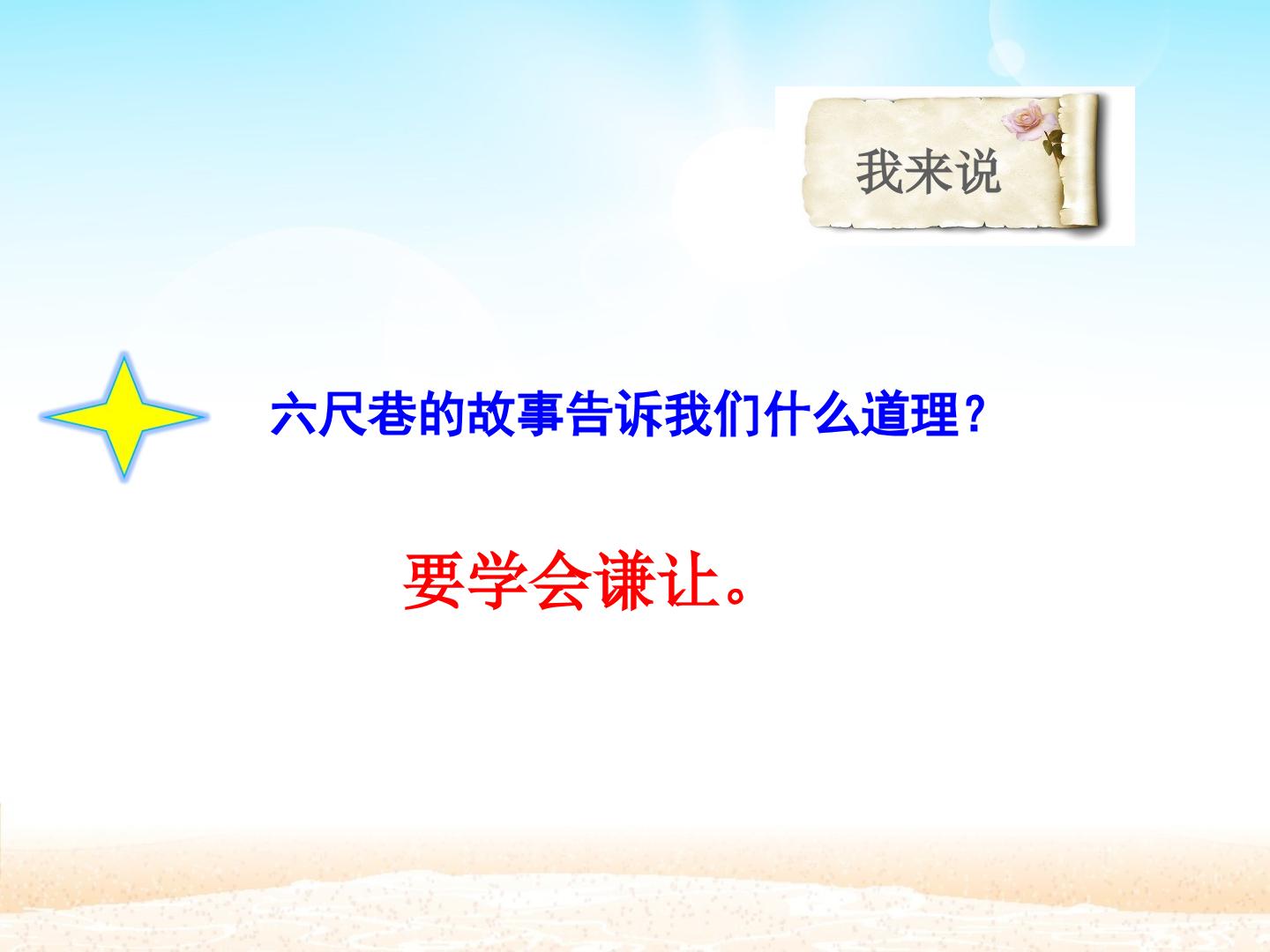 我来说

六尺巷的故事告诉我们什么道理？

要学会谦让。